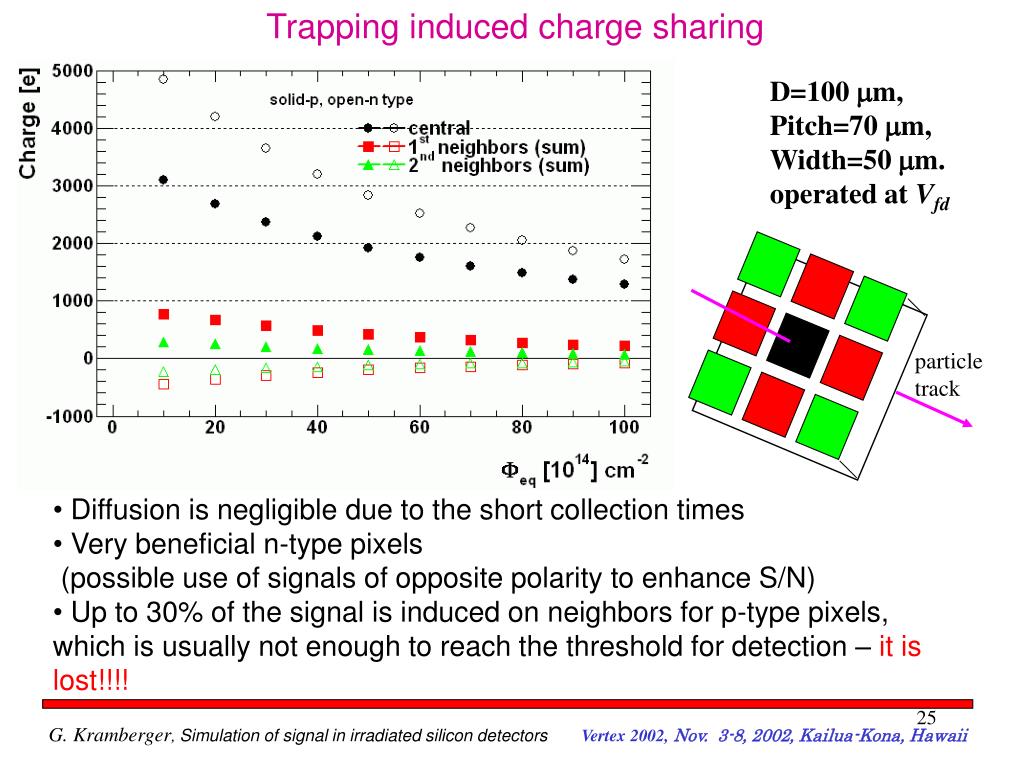 Trapping induced charge sharing

Charge [e]

5000
4000
3000
2000
1000
0
-1000

solid-p, open-n type

central
$1^{st}$ neighbors (sum)
$2^{nd}$ neighbors (sum)

0 20 40 60 80 100

$\Phi_{eq}$ [$10^{14}$] cm$^{-2}$

D=100 $\mu$m,
Pitch=70 $\mu$m,
Width=50 $\mu$m.
operated at $V_{fd}$

particle track

• Diffusion is negligible due to the short collection times
• Very beneficial n-type pixels
(possible use of signals of opposite polarity to enhance S/N)
• Up to 30% of the signal is induced on neighbors for p-type pixels, which is usually not enough to reach the threshold for detection – it is lost!!!!

25

G. Kramberger, Simulation of signal in irradiated silicon detectors Vertex 2002, Nov. 3-8, 2002, Kailua-Kona, Hawaii